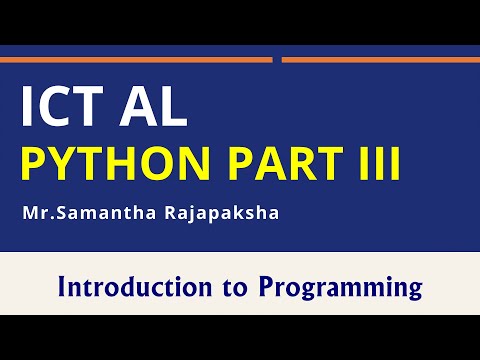 ICT AL
PYTHON PART III
Mr.Samantha Rajapaksha

Introduction to Programming